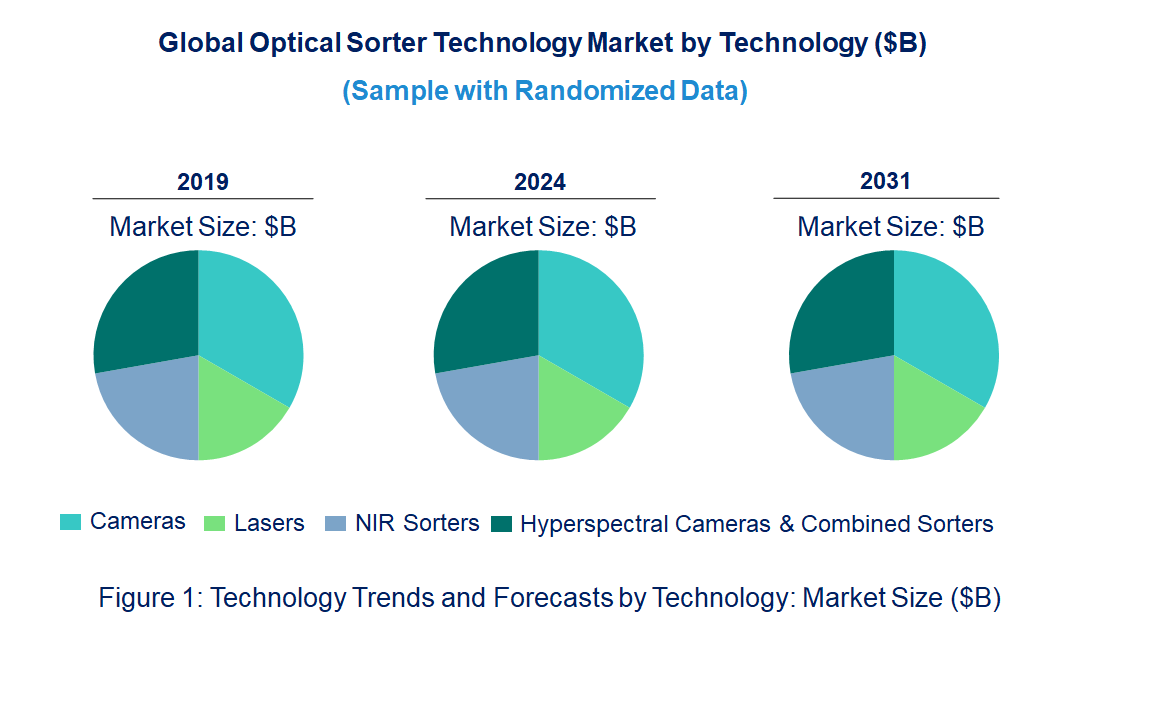 Global Optical Sorter Technology Market by Technology ($B)

(Sample with Randomized Data)

2019

Market Size: $B

2024

Market Size: $B

2031

Market Size: $B

Cameras Lasers NIR Sorters Hyperspectral Cameras & Combined Sorters

Figure 1: Technology Trends and Forecasts by Technology: Market Size ($B)